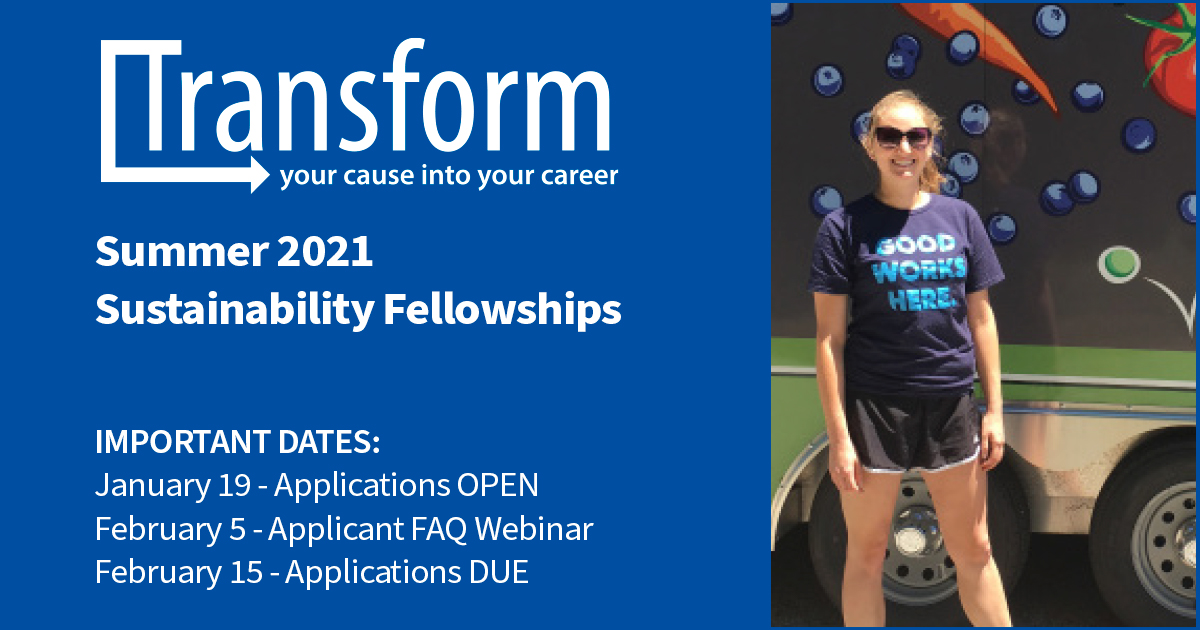 Transform
your cause into your career

Summer 2021
Sustainability Fellowships

IMPORTANT DATES:
January 19 - Applications OPEN
February 5 - Applicant FAQ Webinar
February 15 - Applications DUE

GOOD WORKS HERE.